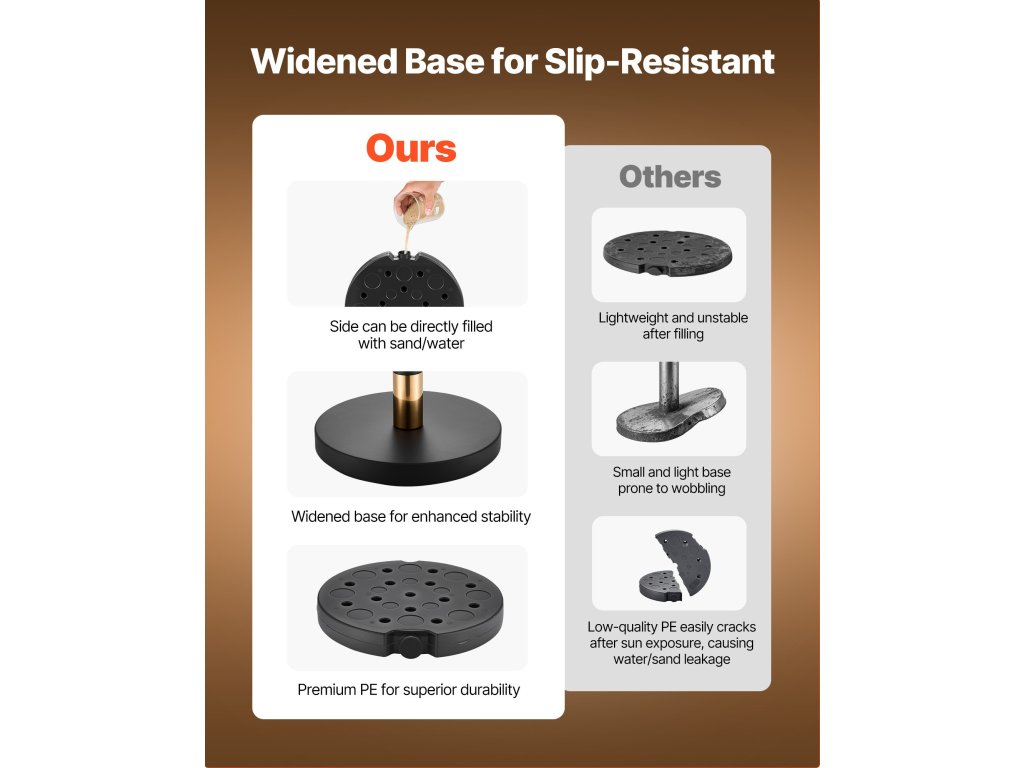 Widened Base for Slip-Resistant

Ours

Side can be directly filled with sand/water

Widened base for enhanced stability

Premium PE for superior durability

Others

Lightweight and unstable after filling

Small and light base prone to wobbling

Low-quality PE easily cracks after sun exposure, causing water/sand leakage